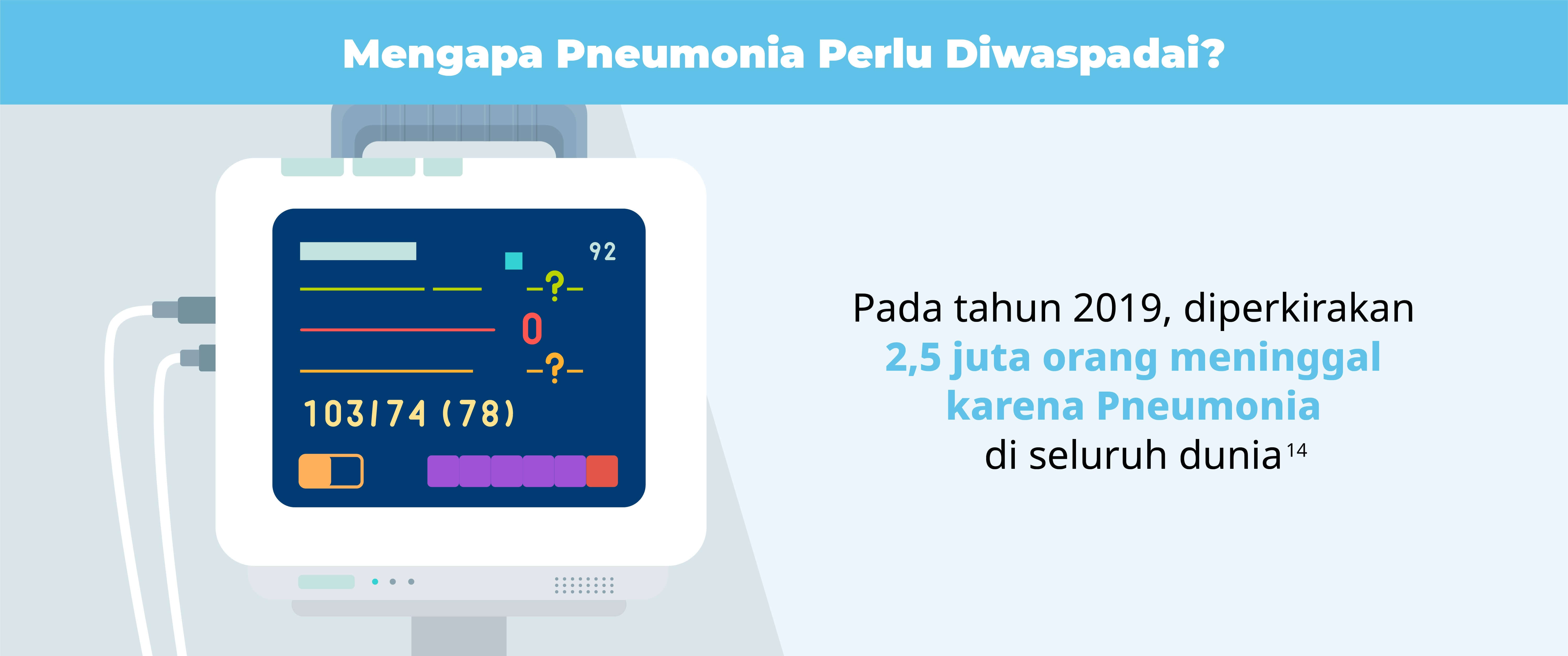 Mengapa Pneumonia Perlu Diwaspadai?

92

–?–

0

–?–

103/74 (78)

Pada tahun 2019, diperkirakan 2,5 juta orang meninggal karena Pneumonia di seluruh dunia$^{14}$